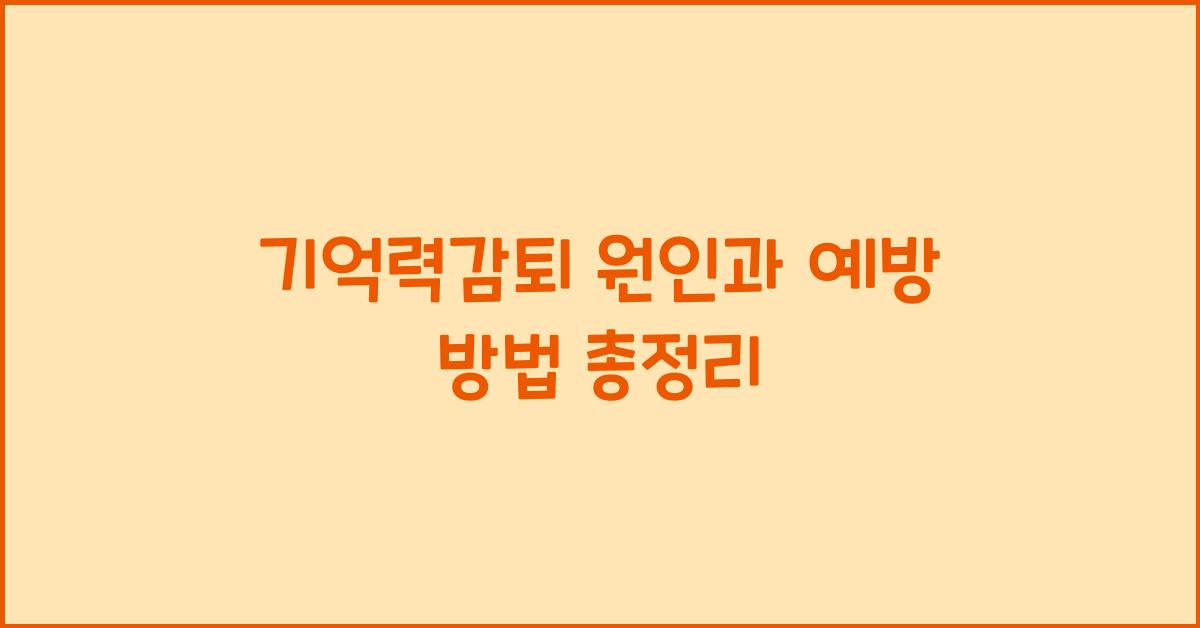 기억력감퇴 원인과 예방 방법 총정리